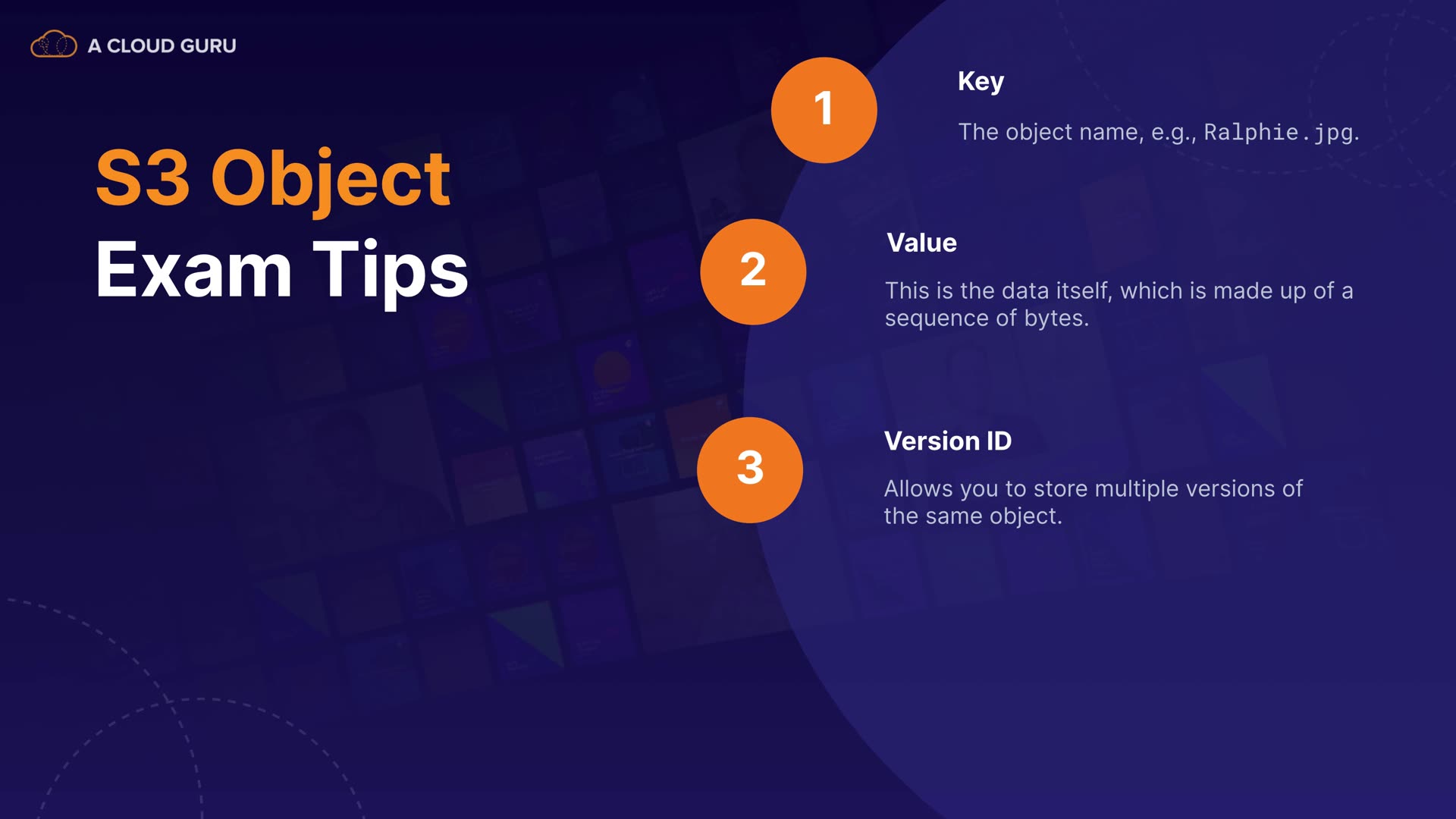 A CLOUD GURU

S3 Object
Exam Tips

1

Key

The object name, e.g., Ralphie.jpg.

2

Value

This is the data itself, which is made up of a sequence of bytes.

3

Version ID

Allows you to store multiple versions of the same object.